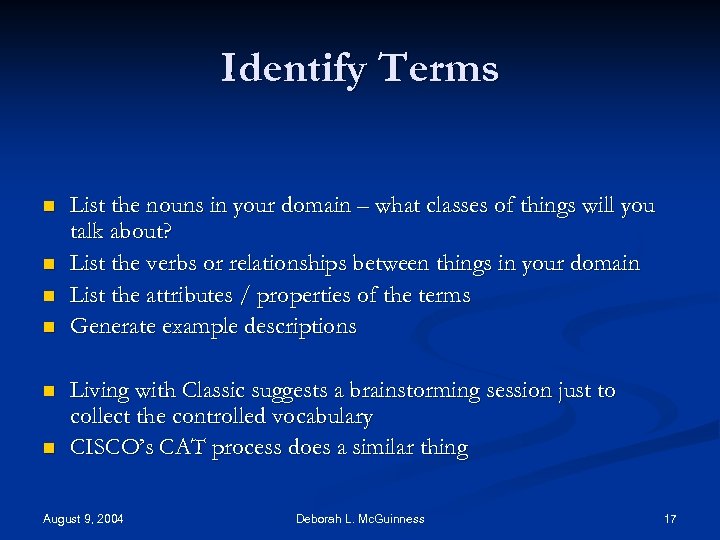 Identify Terms

- List the nouns in your domain – what classes of things will you talk about?
- List the verbs or relationships between things in your domain
- List the attributes / properties of the terms
- Generate example descriptions

- Living with Classic suggests a brainstorming session just to collect the controlled vocabulary
- CISCO's CAT process does a similar thing

August 9, 2004 Deborah L. McGuinness 17